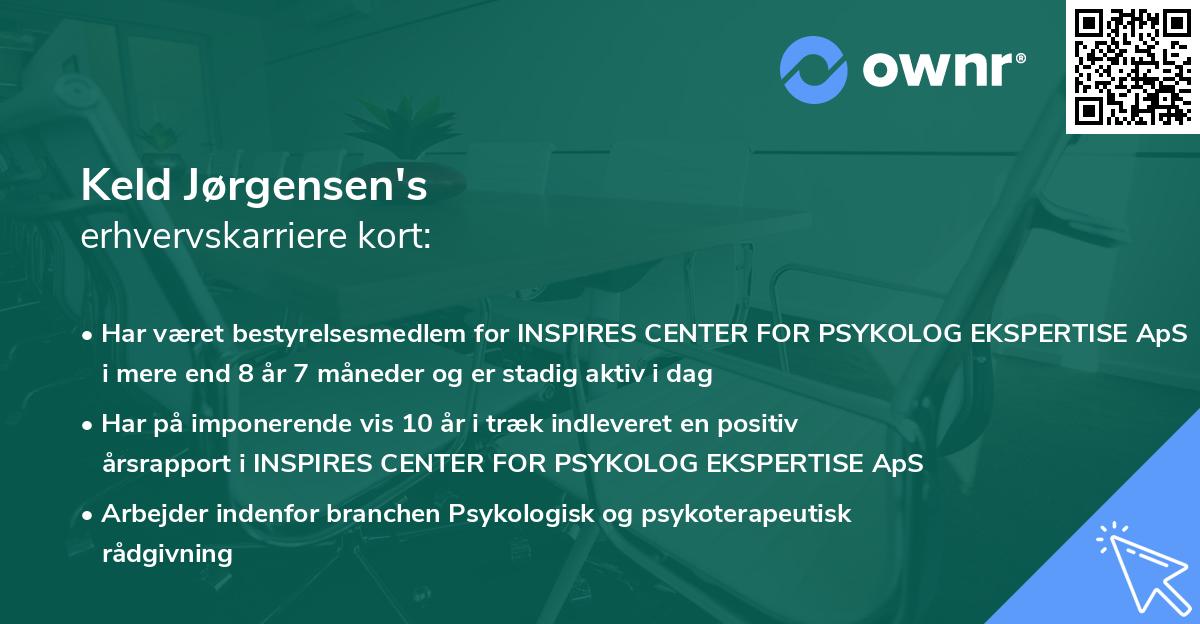 ownr®

Keld Jørgensen's
erhvervskarriere kort:

• Har været bestyrelsesmedlem for INSPIRES CENTER FOR PSYKOLOG EKSPERTISE ApS i mere end 8 år 7 måneder og er stadig aktiv i dag

• Har på imponerende vis 10 år i træk indleveret en positiv årsrapport i INSPIRES CENTER FOR PSYKOLOG EKSPERTISE ApS

• Arbejder indenfor branchen Psykologisk og psykoterapeutisk rådgivning